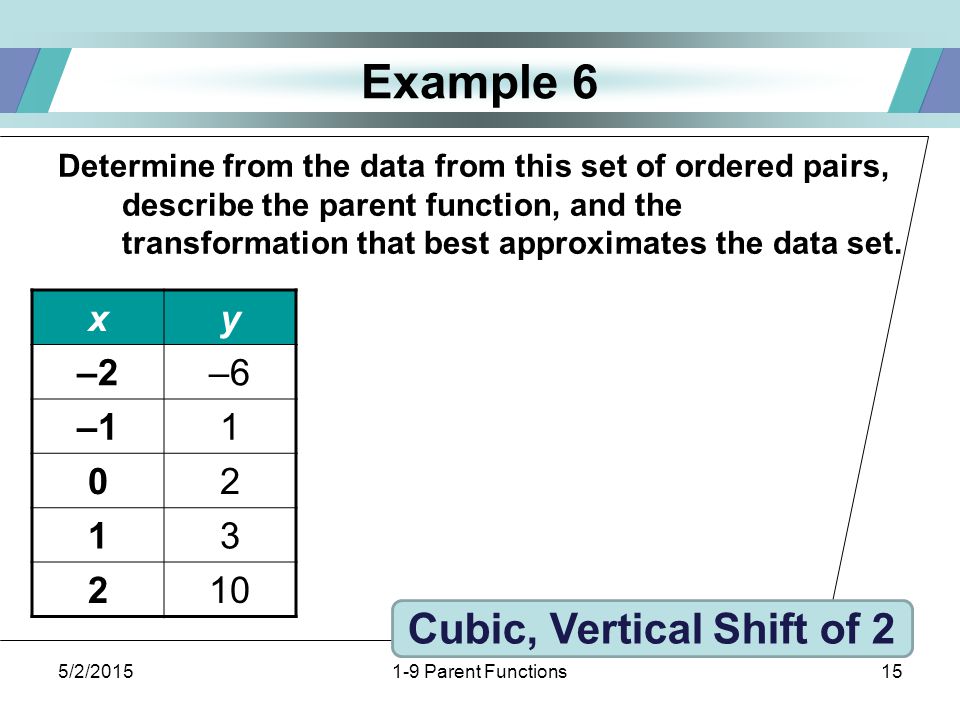 Example 6

Determine from the data from this set of ordered pairs, describe the parent function, and the transformation that best approximates the data set.

| x | y |
|---|---|
| –2 | –6 |
| –1 | 1 |
| 0 | 2 |
| 1 | 3 |
| 2 | 10 |

Cubic, Vertical Shift of 2

5/2/2015 1-9 Parent Functions 15